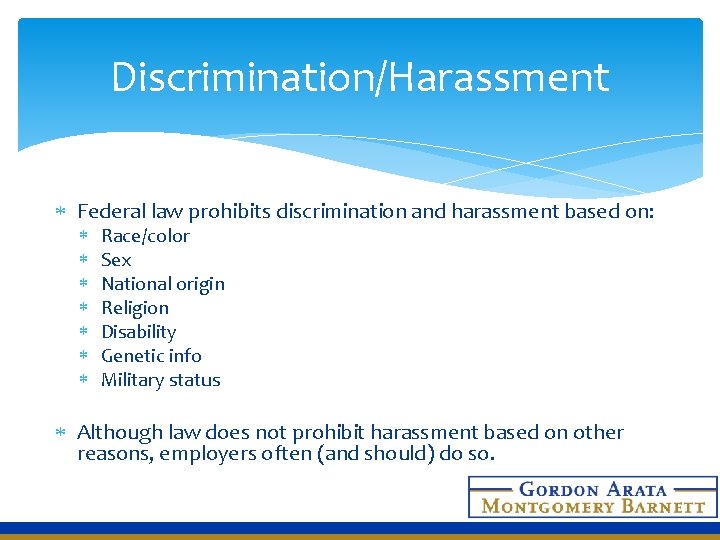 Discrimination/Harassment

* Federal law prohibits discrimination and harassment based on:
  * Race/color
  * Sex
  * National origin
  * Religion
  * Disability
  * Genetic info
  * Military status

* Although law does not prohibit harassment based on other reasons, employers often (and should) do so.

GORDON ARATA
MONTGOMERY BARNETT